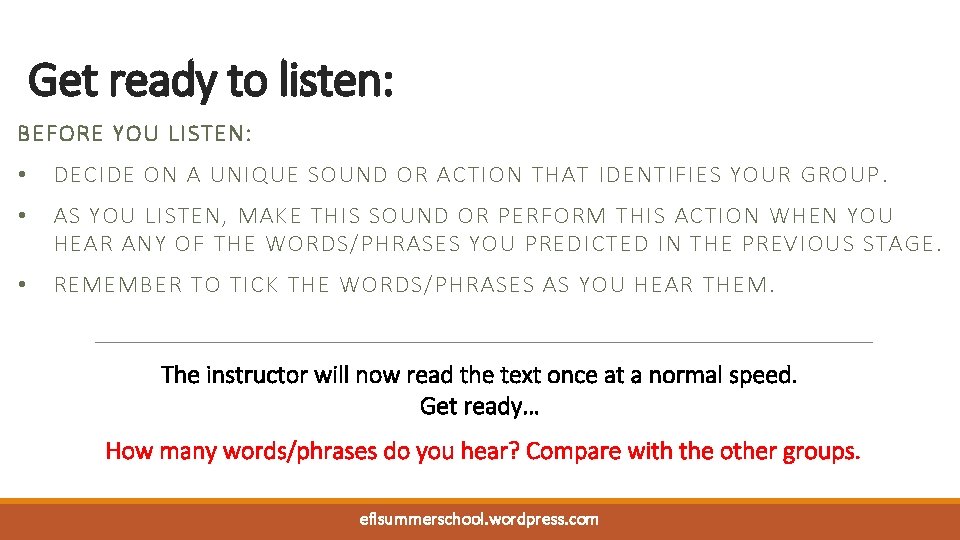 Get ready to listen:

BEFORE YOU LISTEN:

• DECIDE ON A UNIQUE SOUND OR ACTION THAT IDENTIFIES YOUR GROUP.

• AS YOU LISTEN, MAKE THIS SOUND OR PERFORM THIS ACTION WHEN YOU HEAR ANY OF THE WORDS/PHRASES YOU PREDICTED IN THE PREVIOUS STAGE.

• REMEMBER TO TICK THE WORDS/PHRASES AS YOU HEAR THEM.

The instructor will now read the text once at a normal speed.
Get ready…

How many words/phrases do you hear? Compare with the other groups.

eflsummerschool.wordpress.com